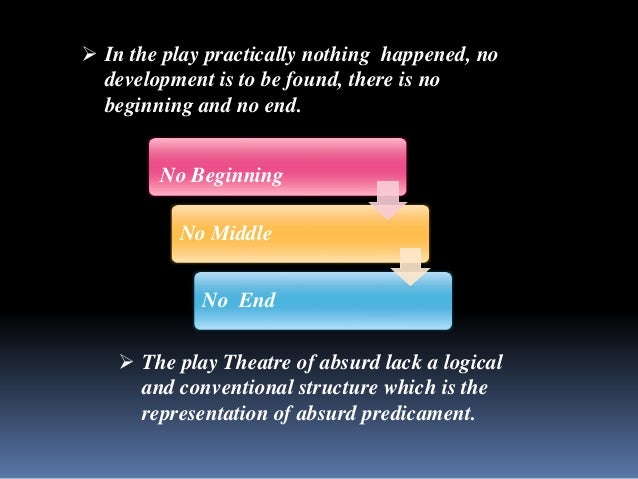 ➢ In the play practically nothing happened, no development is to be found, there is no beginning and no end.

No Beginning

No Middle

No End

➢ The play Theatre of absurd lack a logical and conventional structure which is the representation of absurd predicament.